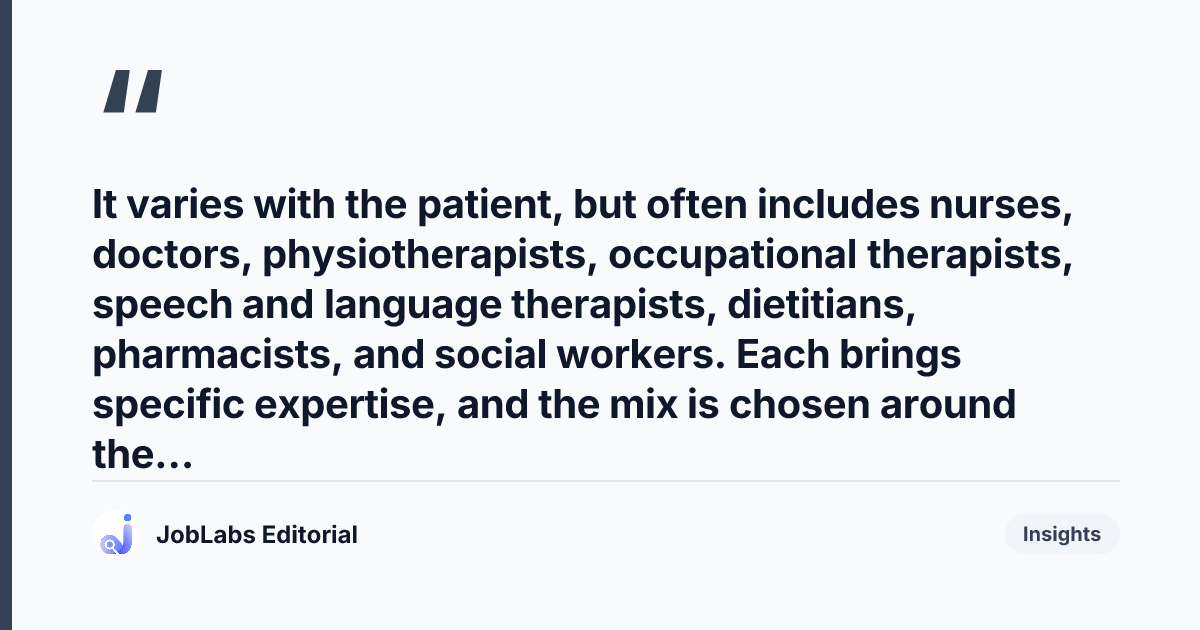 "

It varies with the patient, but often includes nurses, doctors, physiotherapists, occupational therapists, speech and language therapists, dietitians, pharmacists, and social workers. Each brings specific expertise, and the mix is chosen around the...

JobLabs Editorial

Insights